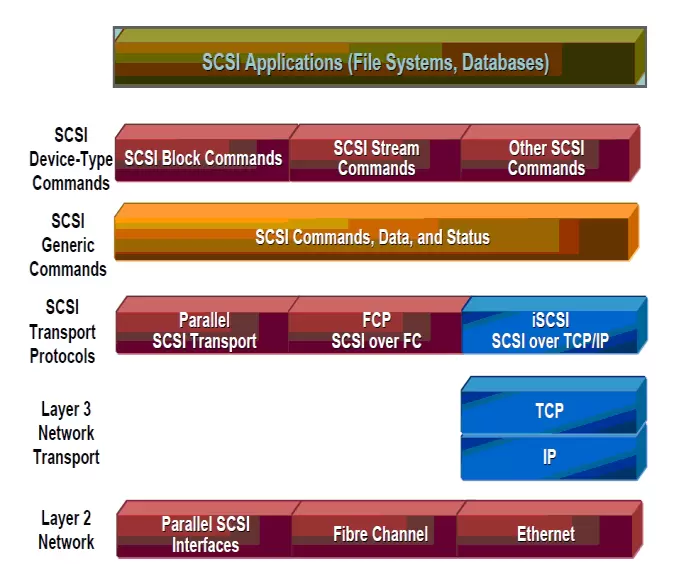 SCSI Applications (File Systems, Databases)

SCSI Device-Type Commands

SCSI Block Commands

SCSI Stream Commands

Other SCSI Commands

SCSI Generic Commands

SCSI Commands, Data, and Status

SCSI Transport Protocols

Parallel SCSI Transport

FCP SCSI over FC

iSCSI SCSI over TCP/IP

Layer 3 Network Transport

TCP

IP

Layer 2 Network

Parallel SCSI Interfaces

Fibre Channel

Ethernet